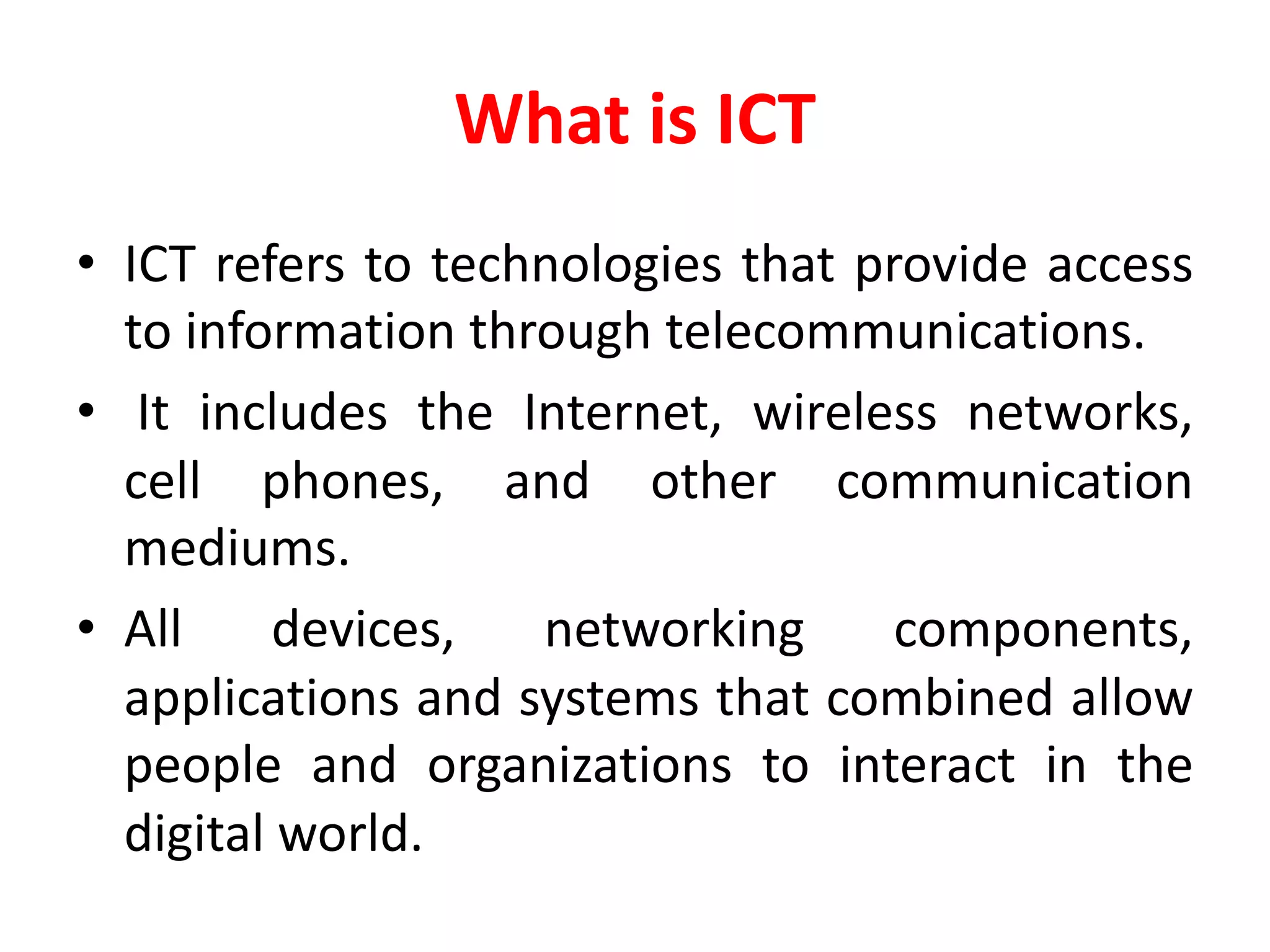 What is ICT

• ICT refers to technologies that provide access to information through telecommunications.

• It includes the Internet, wireless networks, cell phones, and other communication mediums.

• All devices, networking components, applications and systems that combined allow people and organizations to interact in the digital world.